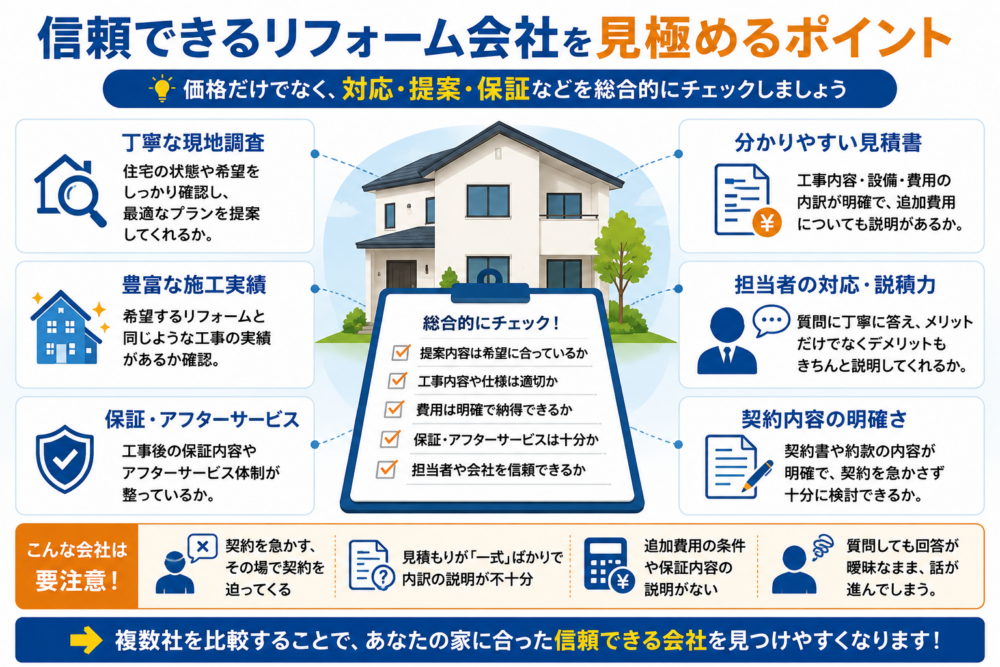 信頼できるリフォーム会社を見極めるポイント

価格だけでなく、対応・提案・保証などを総合的にチェックしましょう

丁寧な現地調査
住宅の状態や希望をしっかり確認し、最適なプランを提案してくれるか。

豊富な施工実績
希望するリフォームと同じような工事の実績があるか確認。

保証・アフターサービス
工事後の保証内容やアフターサービス体制が整っているか。

総合的にチェック！
提案内容は希望に合っているか
工事内容や仕様は適切か
費用は明確で納得できるか
保証・アフターサービスは十分か
担当者や会社を信頼できるか

分かりやすい見積書
工事内容・設備・費用の内訳が明確で、追加費用についても説明があるか。

担当者の対応・説積力
質問に丁寧に答え、メリットだけでなくデメリットもきちんと説明してくれるか。

契約内容の明確さ
契約書や約款の内容が明確で、契約を急かさず十分に検討できるか。

こんな会社は要注意！

契約を急かす、その場で契約を迫ってくる

見積もりが「一式」ばかりで内訳の説明が不十分

追加費用の条件や保証内容の説明がない

質問しても回答が曖昧なまま、話が進んでしまう。

複数社を比較することで、あなたの家に合った信頼できる会社を見つけやすくなります！